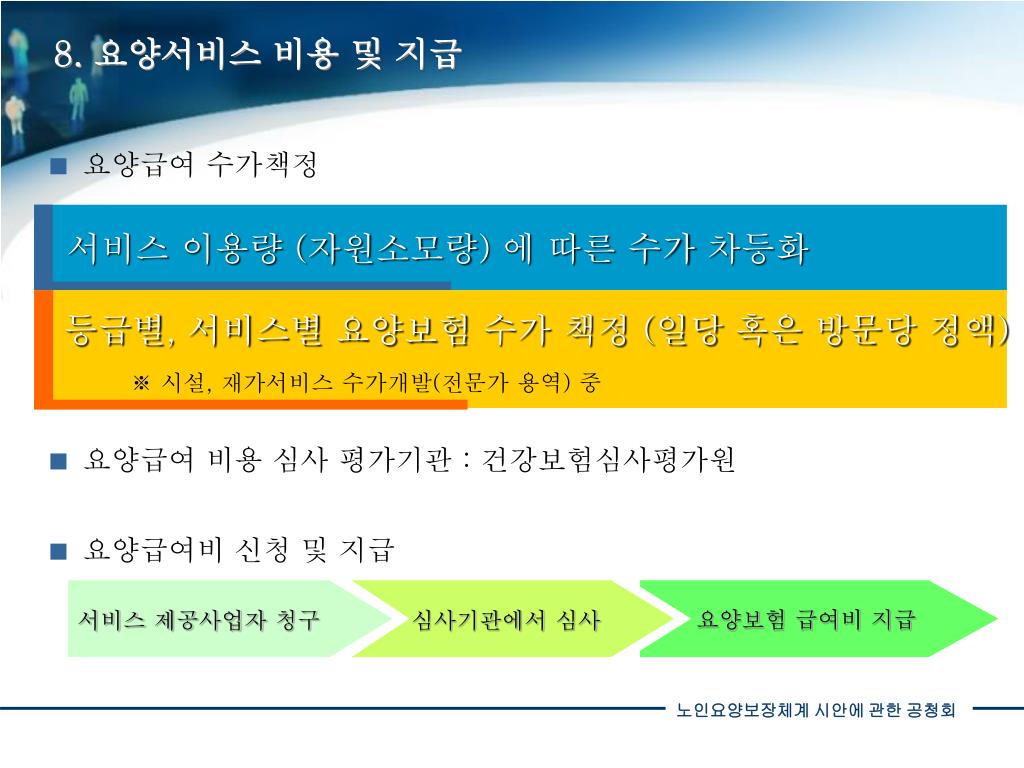 8. 요양서비스 비용 및 지급

■ 요양급여 수가책정

서비스 이용량 (자원소모량) 에 따른 수가 차등화

등급별, 서비스별 요양보험 수가 책정 (일당 혹은 방문당 정액)

※ 시설, 재가서비스 수가개발(전문가 용역) 중

■ 요양급여 비용 심사 평가기관 : 건강보험심사평가원

■ 요양급여비 신청 및 지급

서비스 제공사업자 청구

심사기관에서 심사

요양보험 급여비 지급

노인요양보장체계 시안에 관한 공청회